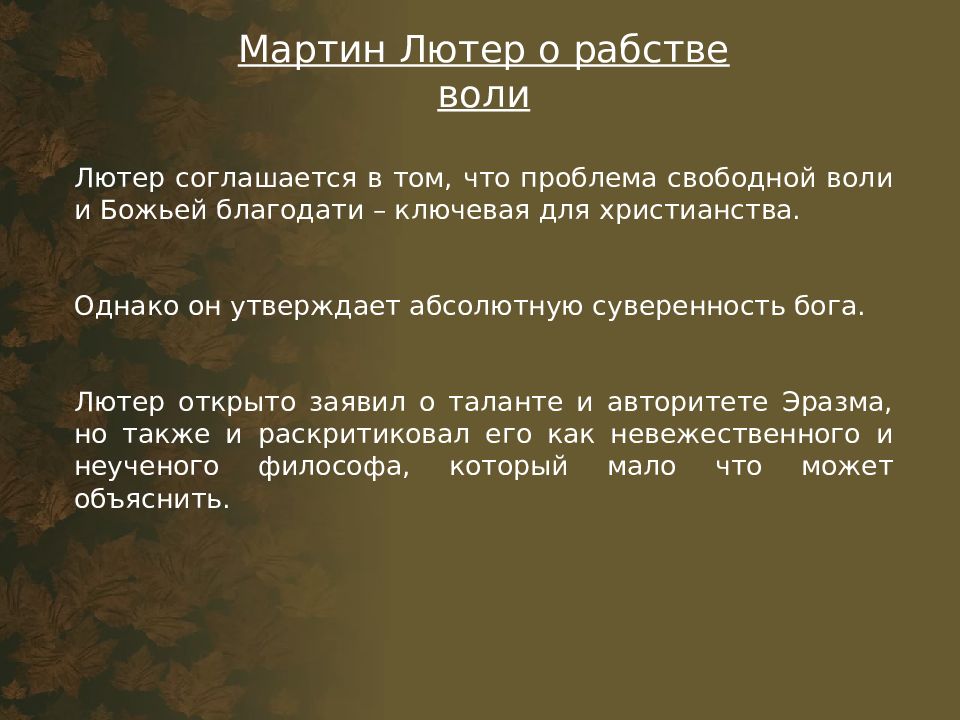 Мартин Лютер о рабстве воли

Лютер соглашается в том, что проблема свободной воли и Божьей благодати – ключевая для христианства.

Однако он утверждает абсолютную суверенность бога.

Лютер открыто заявил о таланте и авторитете Эразма, но также и раскритиковал его как невежественного и неученого философа, который мало что может объяснить.